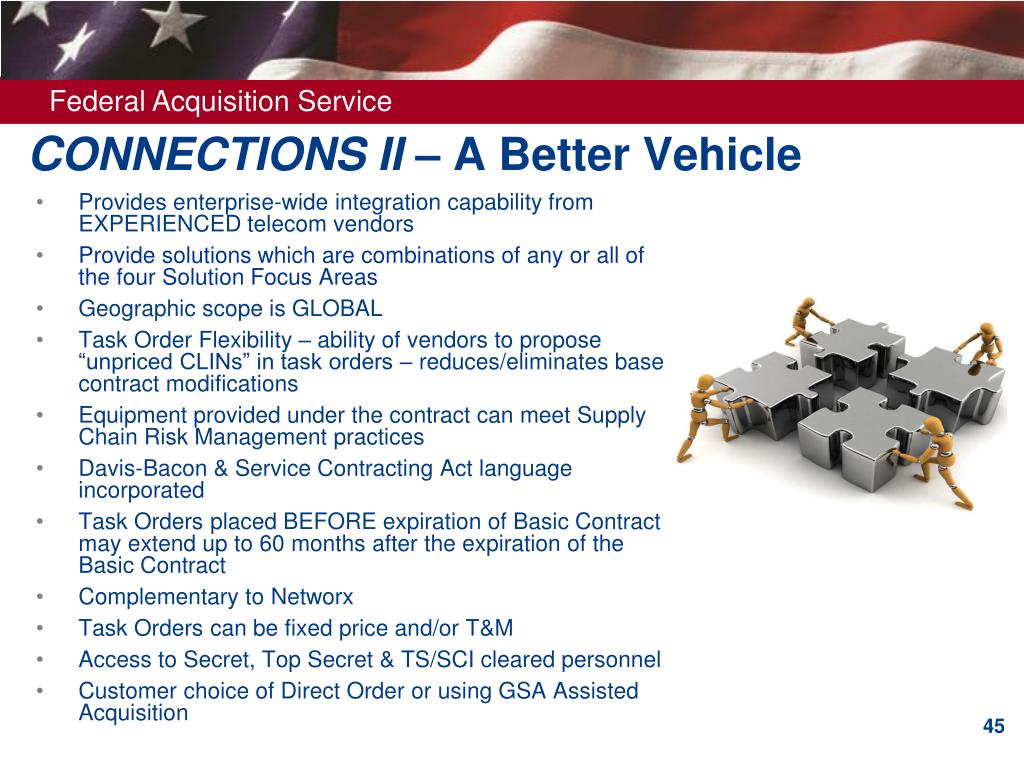 Federal Acquisition Service

CONNECTIONS II – A Better Vehicle

• Provides enterprise-wide integration capability from EXPERIENCED telecom vendors
• Provide solutions which are combinations of any or all of the four Solution Focus Areas
• Geographic scope is GLOBAL
• Task Order Flexibility – ability of vendors to propose “unpriced CLINs” in task orders – reduces/eliminates base contract modifications
• Equipment provided under the contract can meet Supply Chain Risk Management practices
• Davis-Bacon & Service Contracting Act language incorporated
• Task Orders placed BEFORE expiration of Basic Contract may extend up to 60 months after the expiration of the Basic Contract
• Complementary to Networx
• Task Orders can be fixed price and/or T&M
• Access to Secret, Top Secret & TS/SCI cleared personnel
• Customer choice of Direct Order or using GSA Assisted Acquisition

45